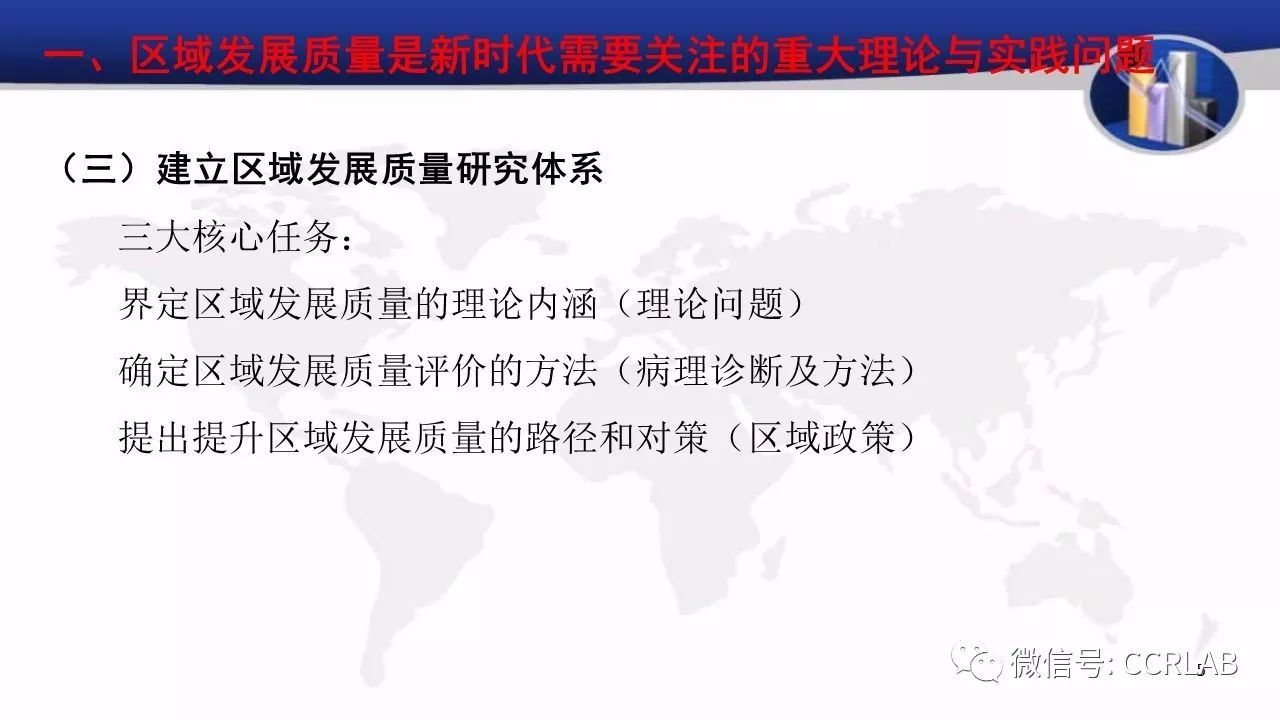 一、区域发展质量是新时代需要关注的重大理论与实践问题

（三）建立区域发展质量研究体系

三大核心任务：

界定区域发展质量的理论内涵（理论问题）

确定区域发展质量评价的方法（病理诊断及方法）

提出提升区域发展质量的路径和对策（区域政策）

微信号: CCRLAB